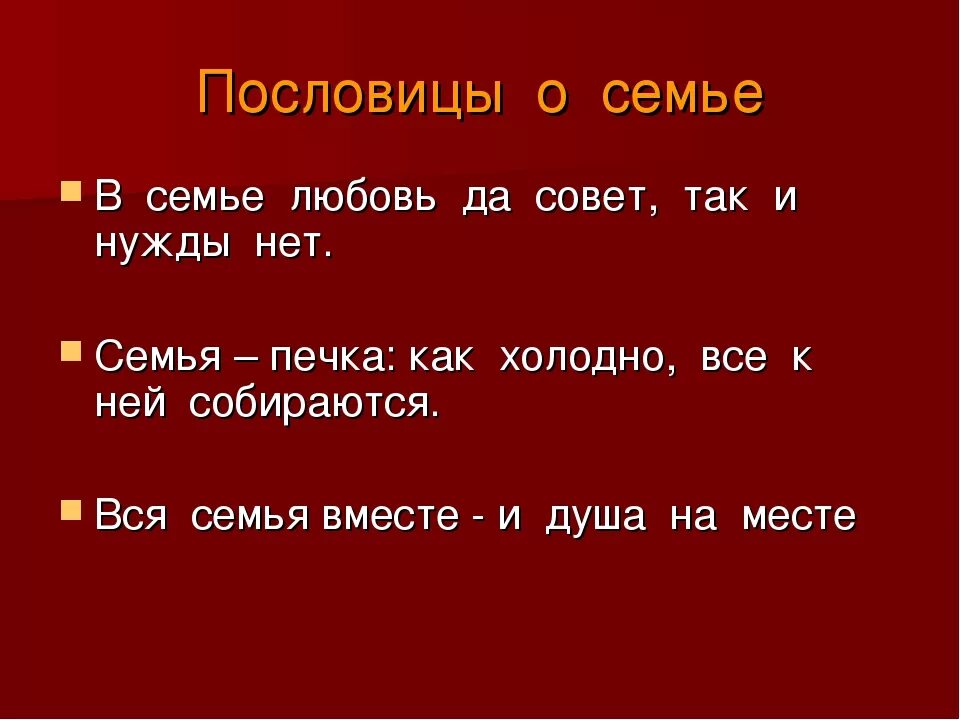 Пословицы о семье

В семье любовь да совет, так и нужды нет.

Семья – печка: как холодно, все к ней собираются.

Вся семья вместе - и душа на месте